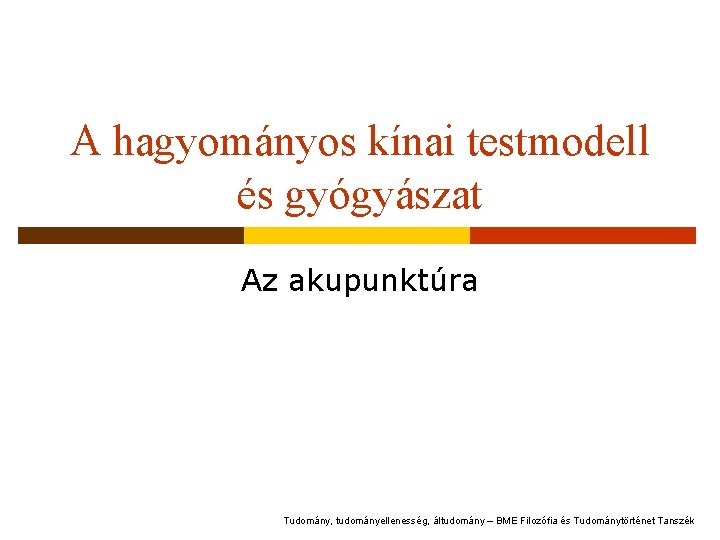 A hagyományos kínai testmodell és gyógyászat

Az akupunktúra

Tudomány, tudományellenesség, áltudomány – BME Filozófia és Tudománytörténet Tanszék